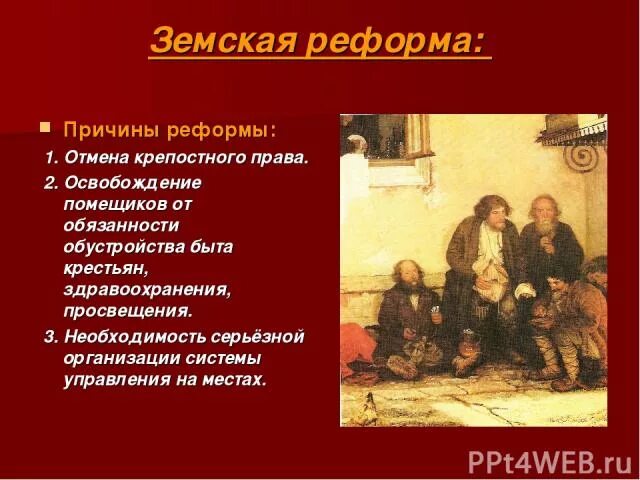 Земская реформа:

Причины реформы:

1. Отмена крепостного права.

2. Освобождение помещиков от обязанности обустройства быта крестьян, здравоохранения, просвещения.

3. Необходимость серьёзной организации системы управления на местах.

PPt4WEB.ru